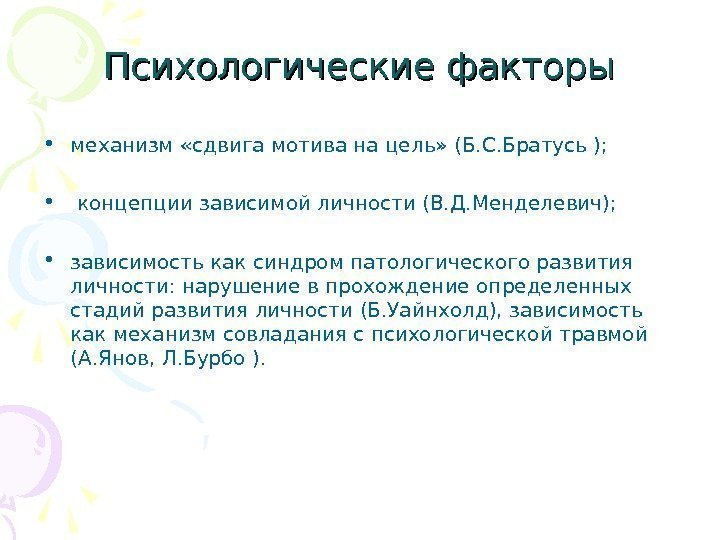 Психологические факторы

• механизм «сдвига мотива на цель» (Б.С.Братусь );

• концепции зависимой личности (В.Д.Менделевич);

• зависимость как синдром патологического развития личности: нарушение в прохождение определенных стадий развития личности (Б.Уайнхолд), зависимость как механизм совладания с психологической травмой (А.Янов, Л.Бурбо ).